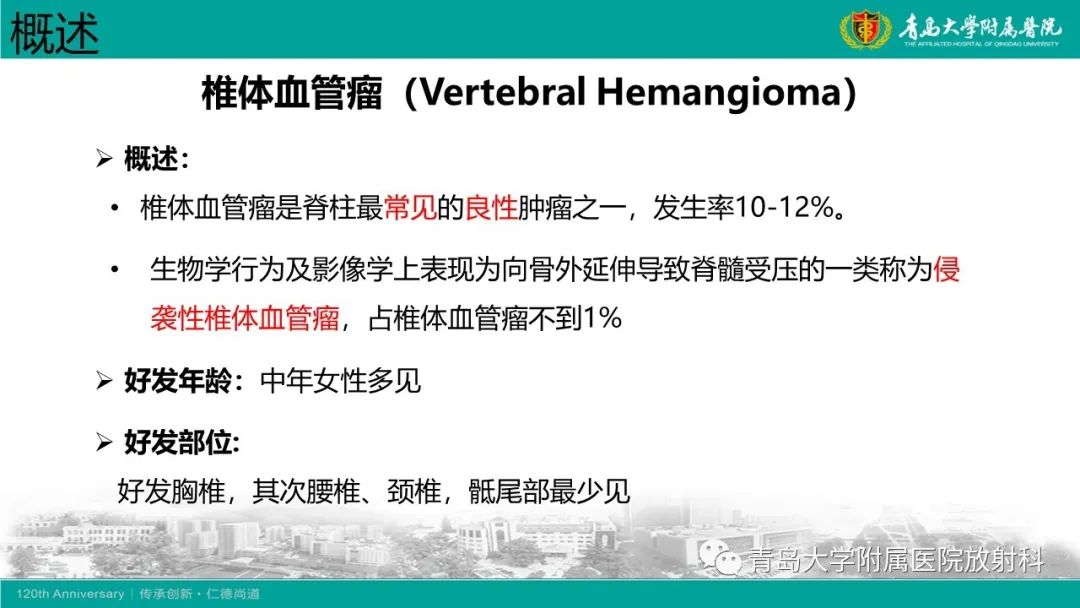 概述

青岛大学附属医院
THE AFFILIATED HOSPITAL OF QINGDAO UNIVERSITY

椎体血管瘤（Vertebral Hemangioma）

➢ 概述：

• 椎体血管瘤是脊柱最常见的良性肿瘤之一，发生率10-12%。

• 生物学行为及影像学上表现为向骨外延伸导致脊髓受压的一类称为侵袭性椎体血管瘤，占椎体血管瘤不到1%

➢ 好发年龄：中年女性多见

➢ 好发部位:

好发胸椎，其次腰椎、颈椎，骶尾部最少见

青岛大学附属医院放射科

120th Anniversary | 传承创新 · 仁德尚道